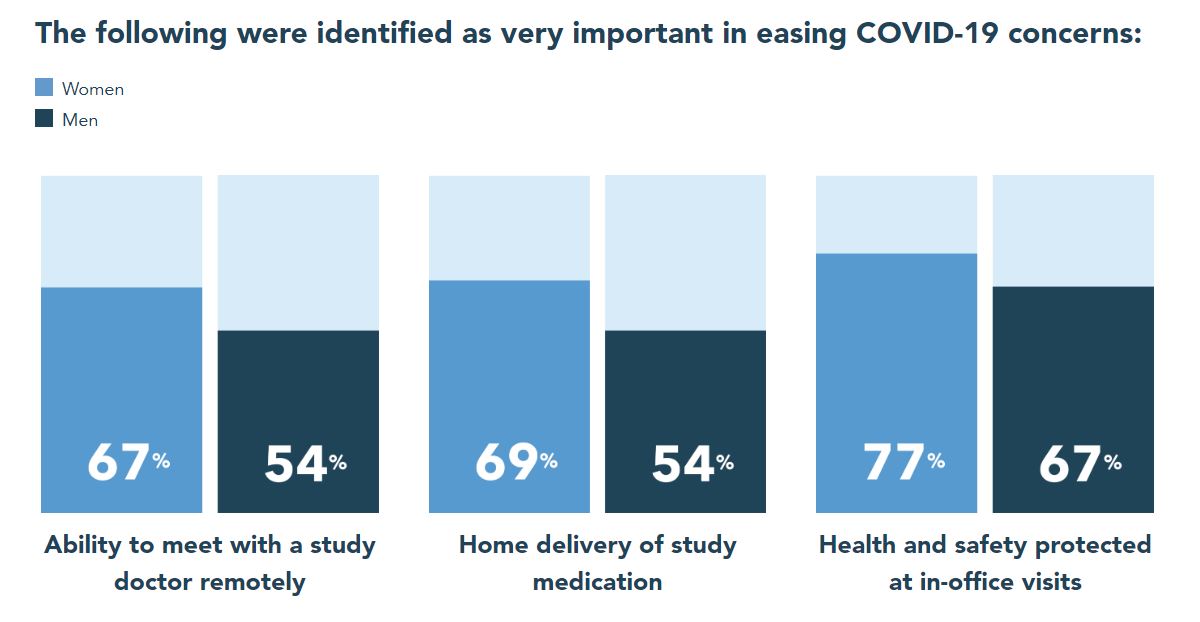 The following were identified as very important in easing COVID-19 concerns:

Women
Men

67%
54%
Ability to meet with a study doctor remotely

69%
54%
Home delivery of study medication

77%
67%
Health and safety protected at in-office visits